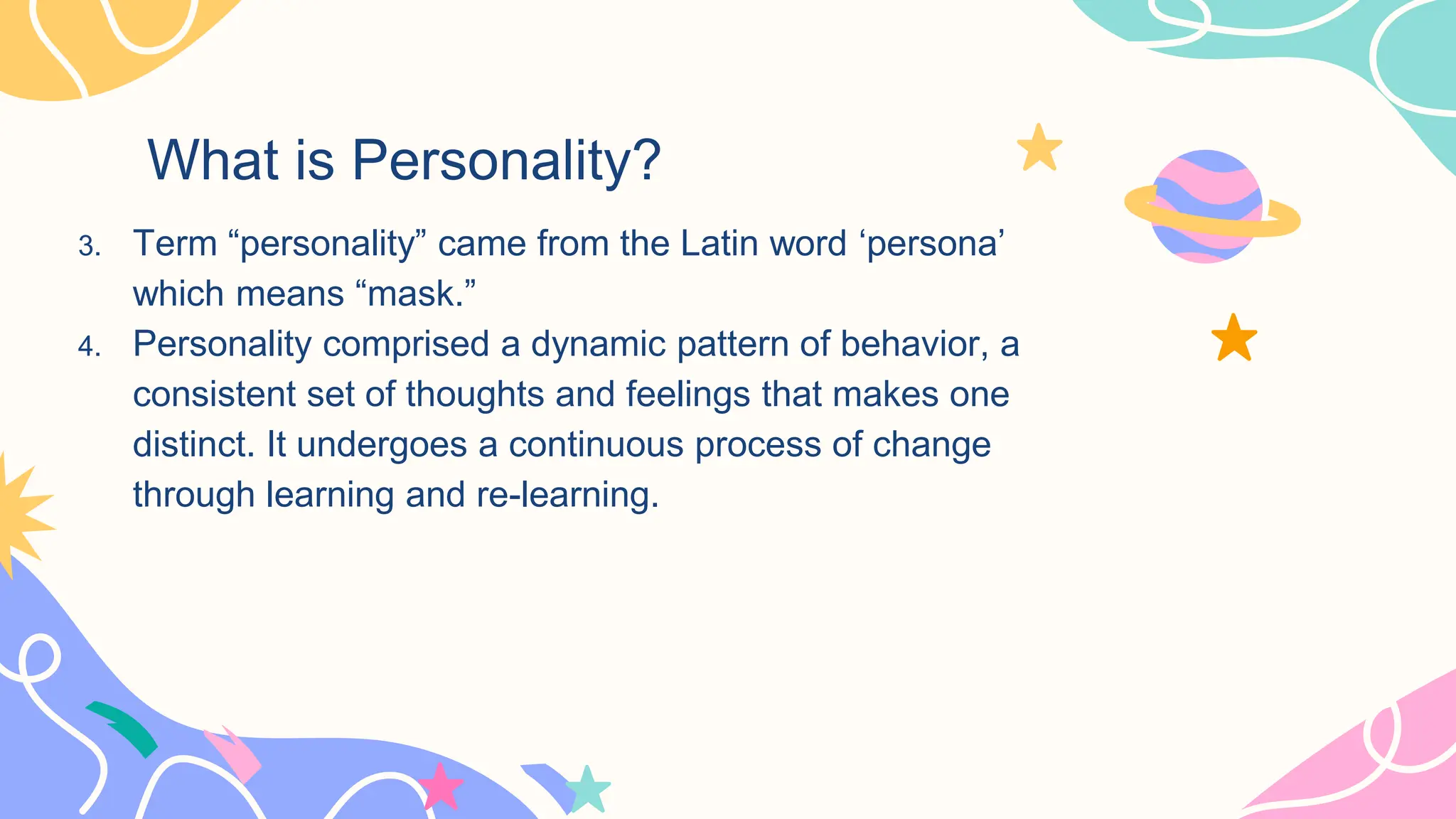 What is Personality?

3. Term “personality” came from the Latin word ‘persona’ which means “mask.”
4. Personality comprised a dynamic pattern of behavior, a consistent set of thoughts and feelings that makes one distinct. It undergoes a continuous process of change through learning and re-learning.